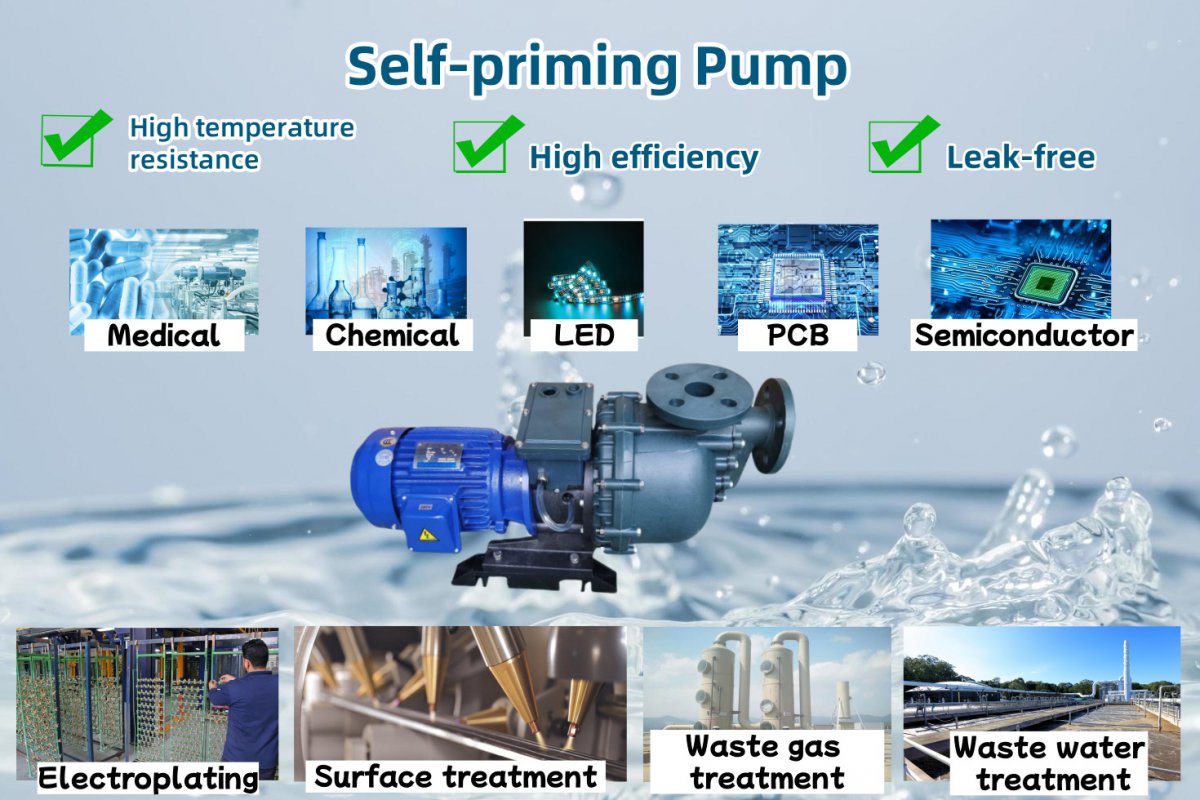 Self-priming Pump

High temperature resistance

High efficiency

Leak-free

Medical

Chemical

LED

PCB

Semiconductor

Electroplating

Surface treatment

Waste gas treatment

Waste water treatment